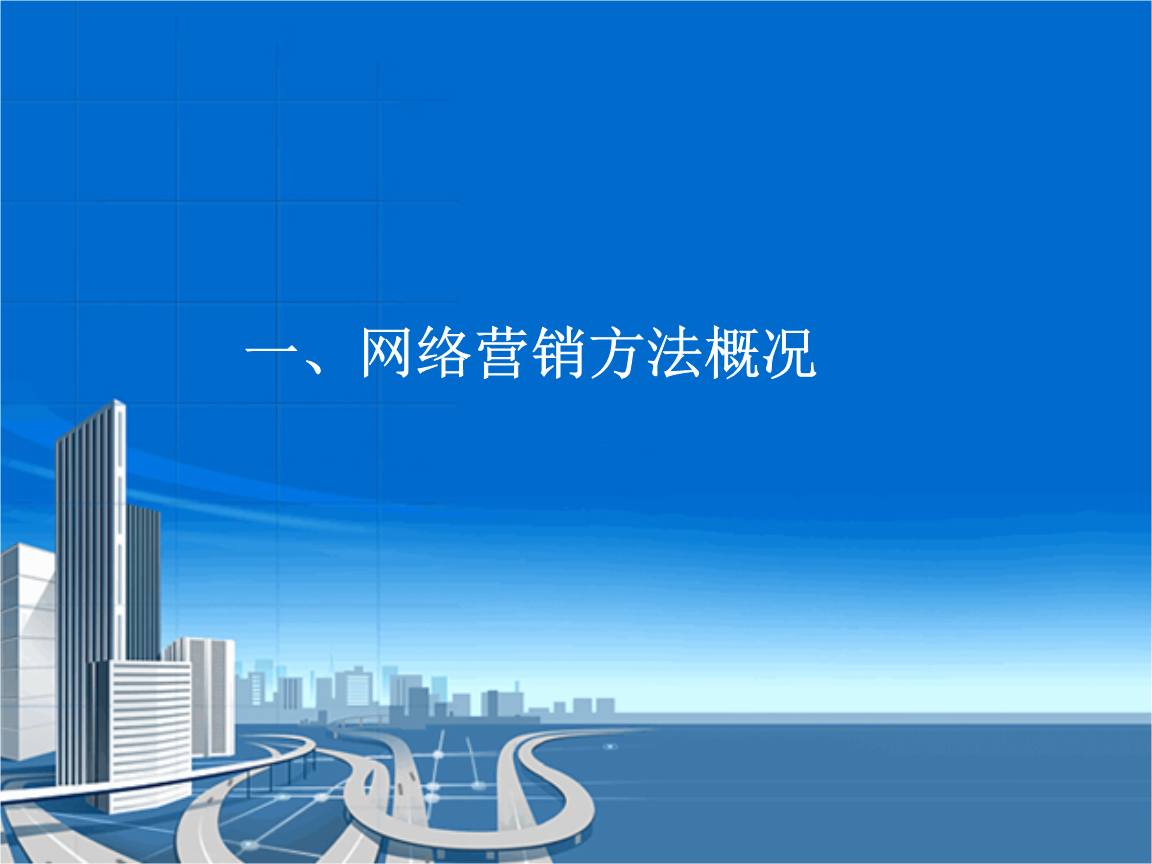 一、网络营销方法概况